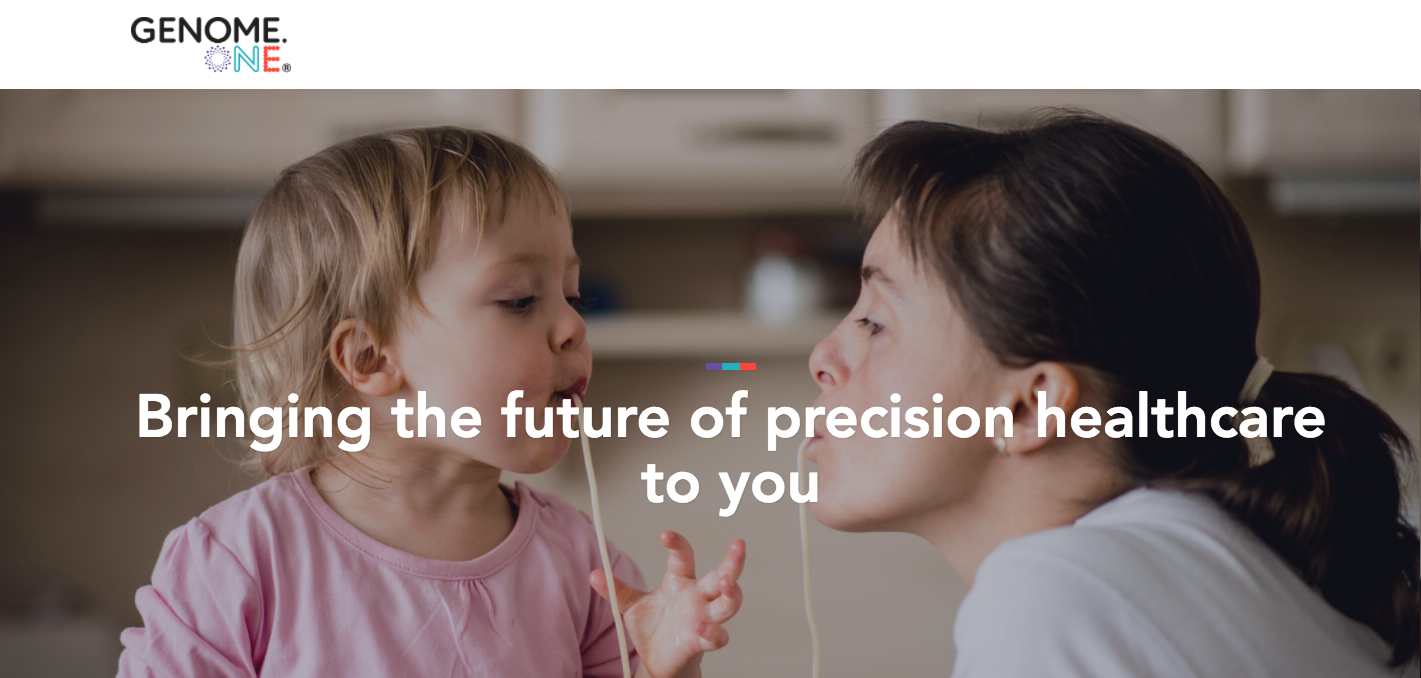 GENOME.
ONE®

Bringing the future of precision healthcare to you